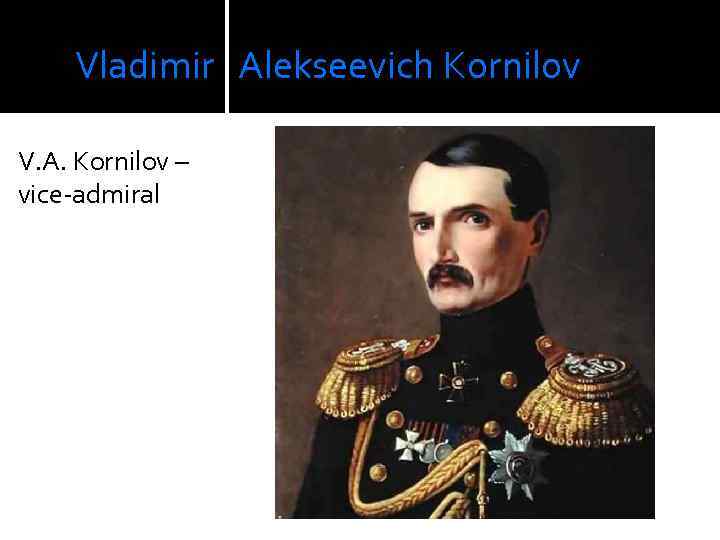 Vladimir Alekseevich Kornilov

V.A. Kornilov – vice-admiral